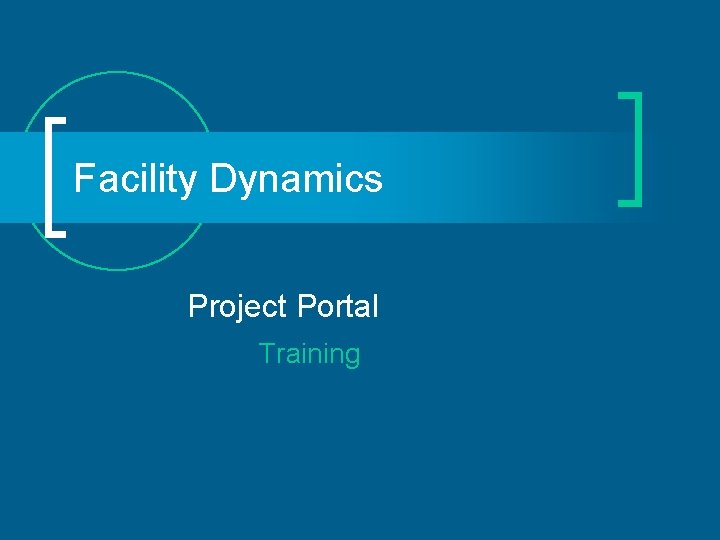 Facility Dynamics

Project Portal

Training